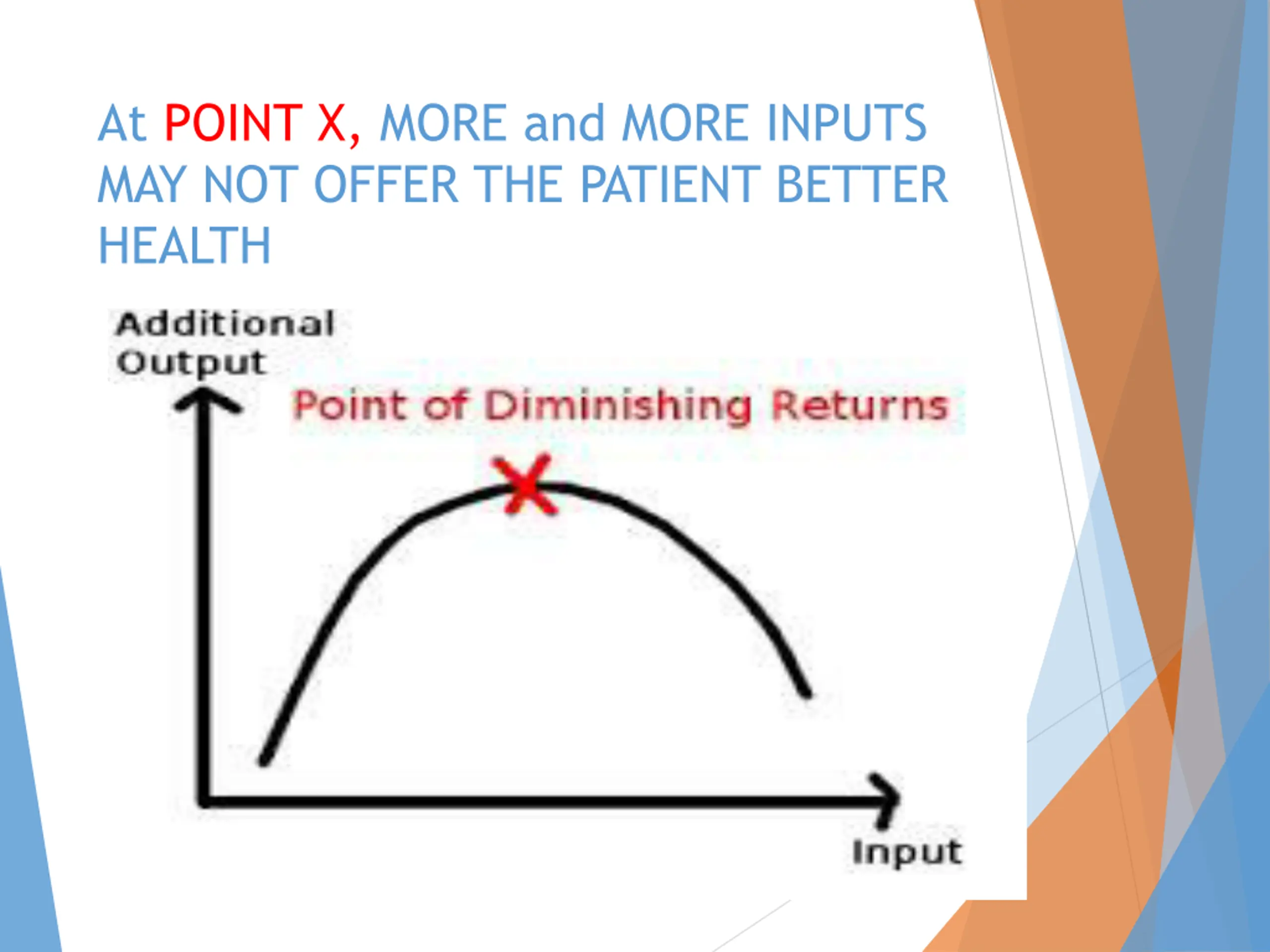 At POINT X, MORE and MORE INPUTS MAY NOT OFFER THE PATIENT BETTER HEALTH

Additional Output

Point of Diminishing Returns

Input